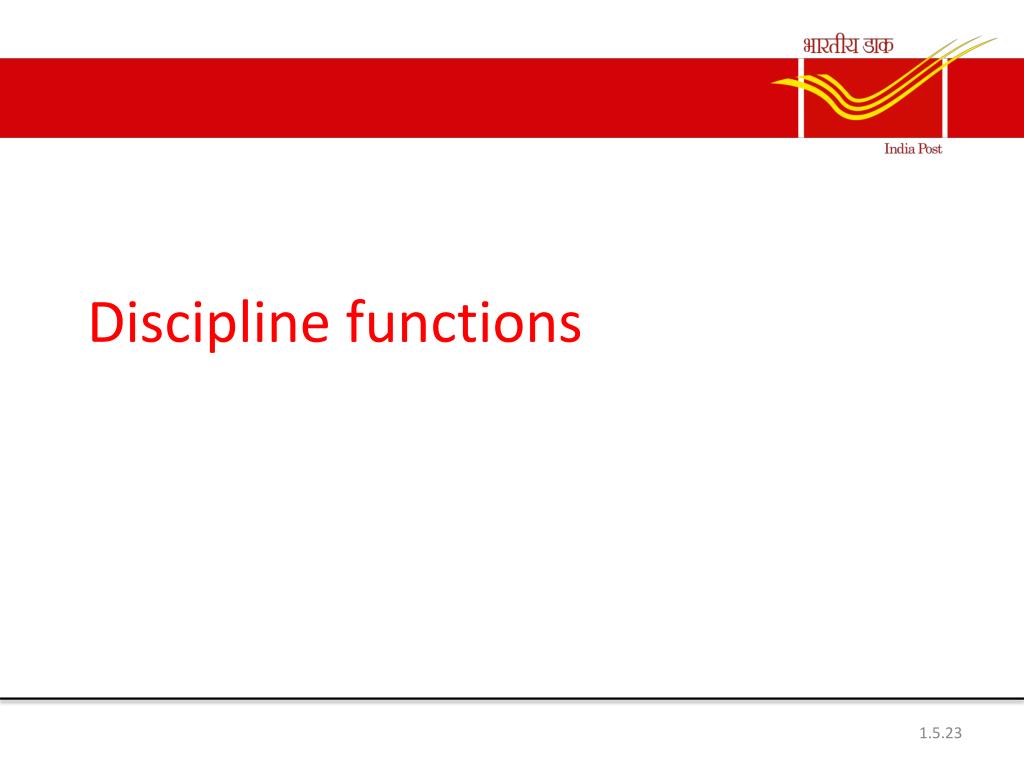 भारतीय डाक

India Post

Discipline functions

1.5.23